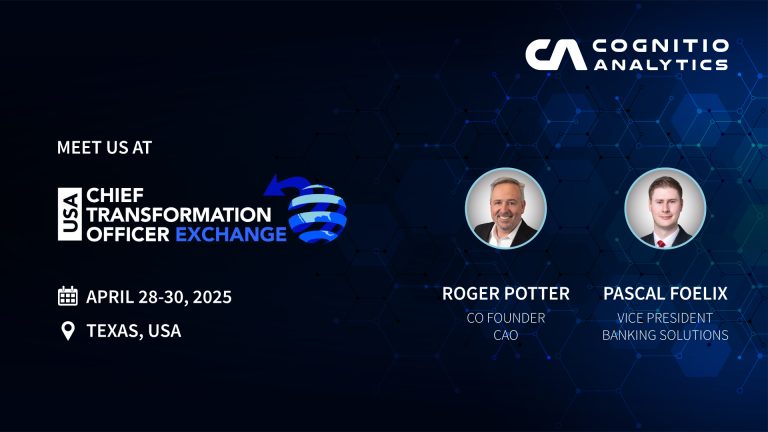 CA COGNITIO ANALYTICS

MEET US AT

USA CHIEF TRANSFORMATION OFFICER EXCHANGE

APRIL 28-30, 2025

TEXAS, USA

ROGER POTTER
CO FOUNDER
CAO

PASCAL FOELIX
VICE PRESIDENT
BANKING SOLUTIONS